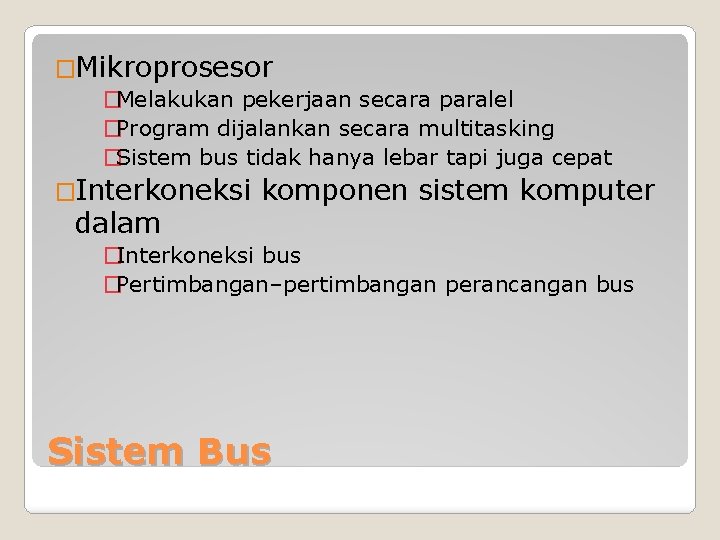 Mikroprosesor

Melakukan pekerjaan secara paralel

Program dijalankan secara multitasking

Sistem bus tidak hanya lebar tapi juga cepat

Interkoneksi komponen sistem komputer dalam

Interkoneksi bus

Pertimbangan–pertimbangan perancangan bus

Sistem Bus